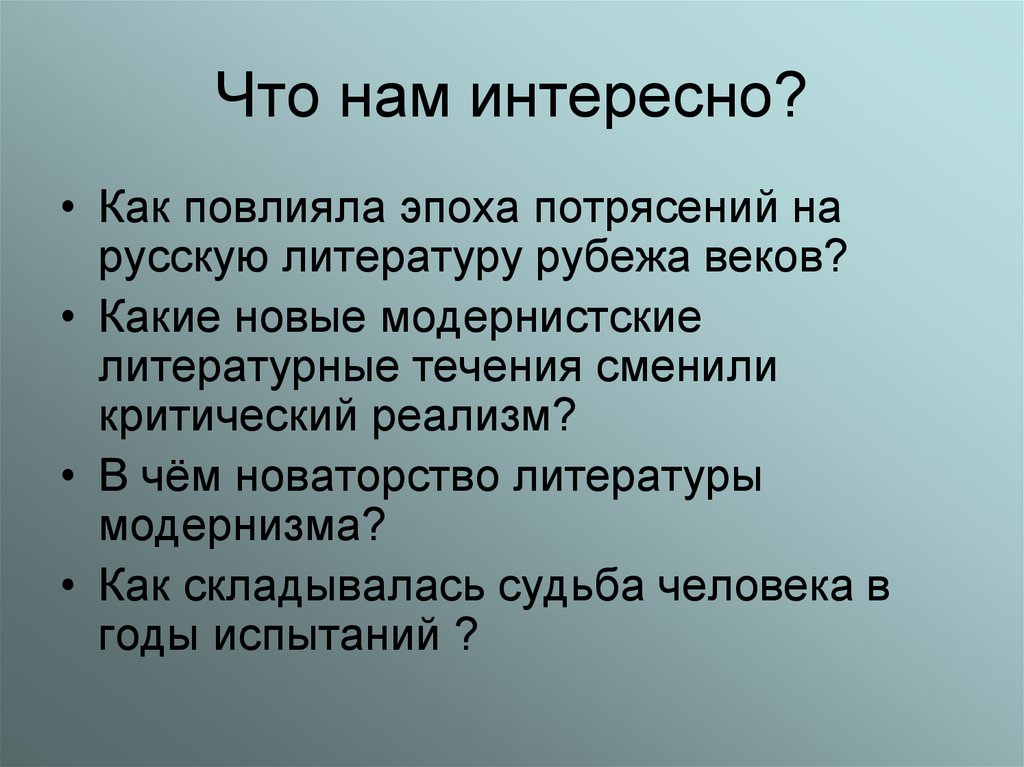 Что нам интересно?

• Как повлияла эпоха потрясений на русскую литературу рубежа веков?
• Какие новые модернистские литературные течения сменили критический реализм?
• В чём новаторство литературы модернизма?
• Как складывалась судьба человека в годы испытаний ?